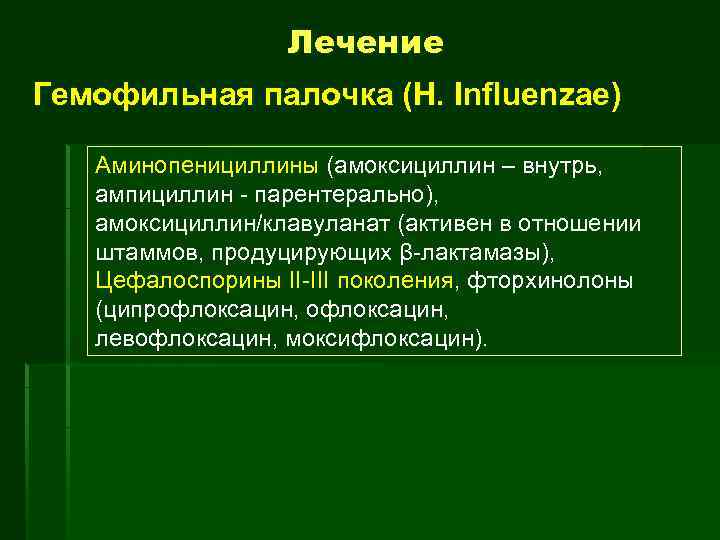 Лечение

Гемофильная палочка (H. Influenzae)

Аминопенициллины (амоксициллин – внутрь, ампициллин - парентерально), амоксициллин/клавуланат (активен в отношении штаммов, продуцирующих β-лактамазы), Цефалоспорины II-III поколения, фторхинолоны (ципрофлоксацин, офлоксацин, левофлоксацин, моксифлоксацин).